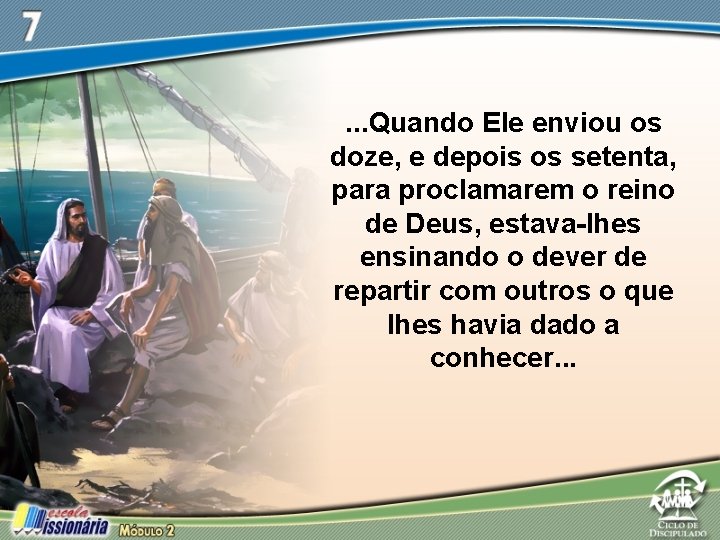 7

...Quando Ele enviou os doze, e depois os setenta, para proclamarem o reino de Deus, estava-lhes ensinando o dever de repartir com outros o que lhes havia dado a conhecer...

escola Missionária Módulo 2

Ciclo de Discipulado